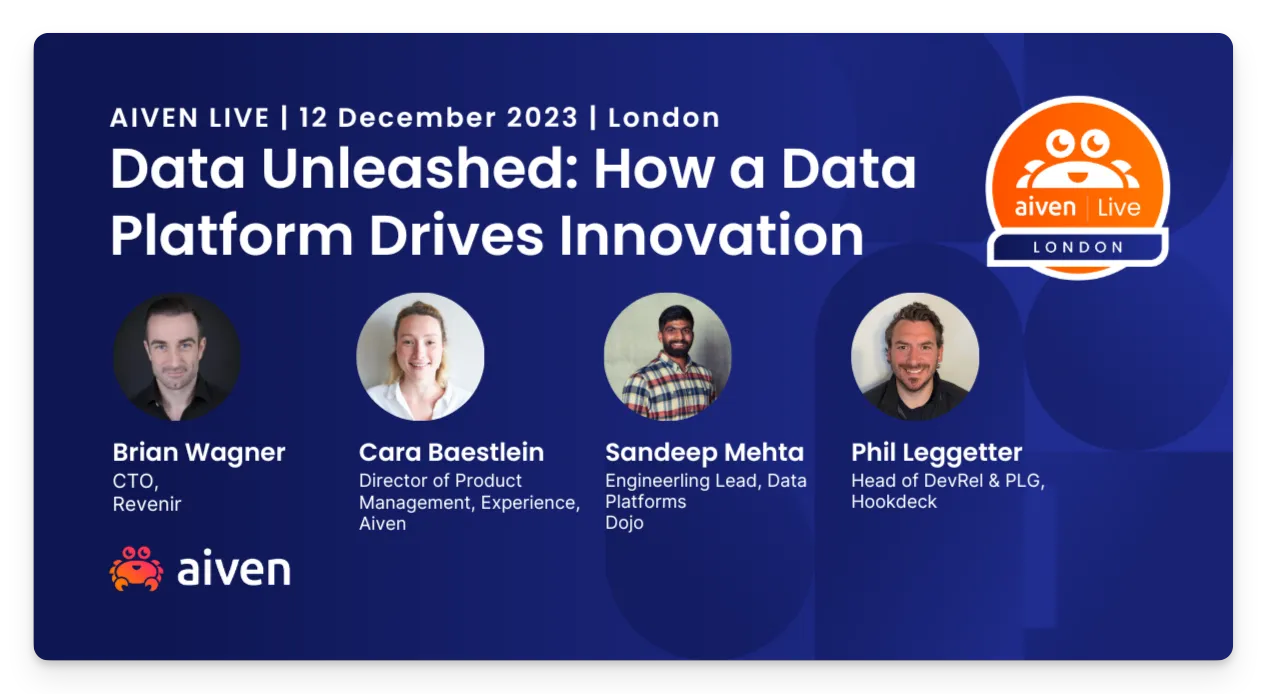 AIVEN LIVE | 12 December 2023 | London
Data Unleashed: How a Data Platform Drives Innovation

aiven | Live
LONDON

Brian Wagner
CTO,
Revenir

Cara Baestlein
Director of Product Management, Experience, Aiven

Sandeep Mehta
Engineerling Lead, Data Platforms
Dojo

Phil Leggetter
Head of DevRel & PLG, Hookdeck

aiven